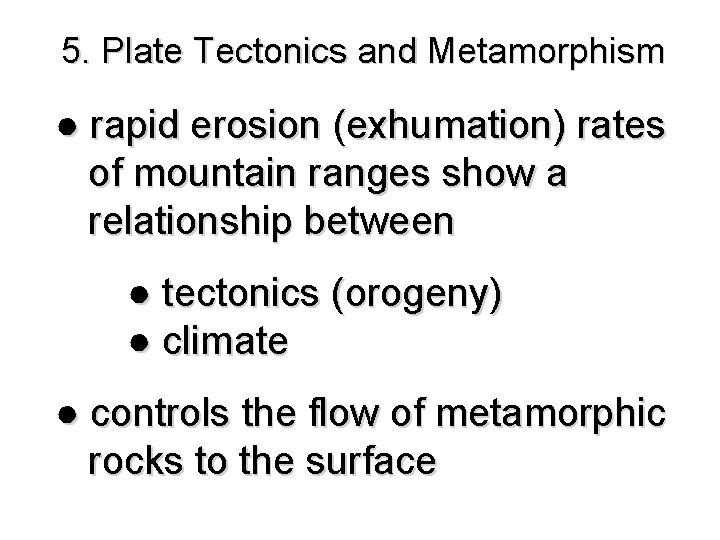 5. Plate Tectonics and Metamorphism

● rapid erosion (exhumation) rates of mountain ranges show a relationship between

● tectonics (orogeny)
● climate

● controls the flow of metamorphic rocks to the surface